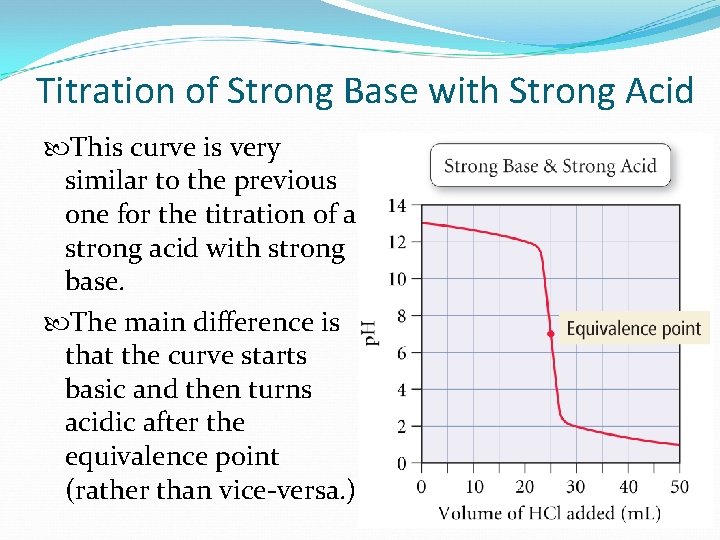 Titration of Strong Base with Strong Acid

This curve is very similar to the previous one for the titration of a strong acid with strong base.

The main difference is that the curve starts basic and then turns acidic after the equivalence point (rather than vice-versa.)

Strong Base & Strong Acid

14
12
10
8
6
4
2
0

pH

Equivalence point

0 10 20 30 40 50

Volume of HCl added (mL)